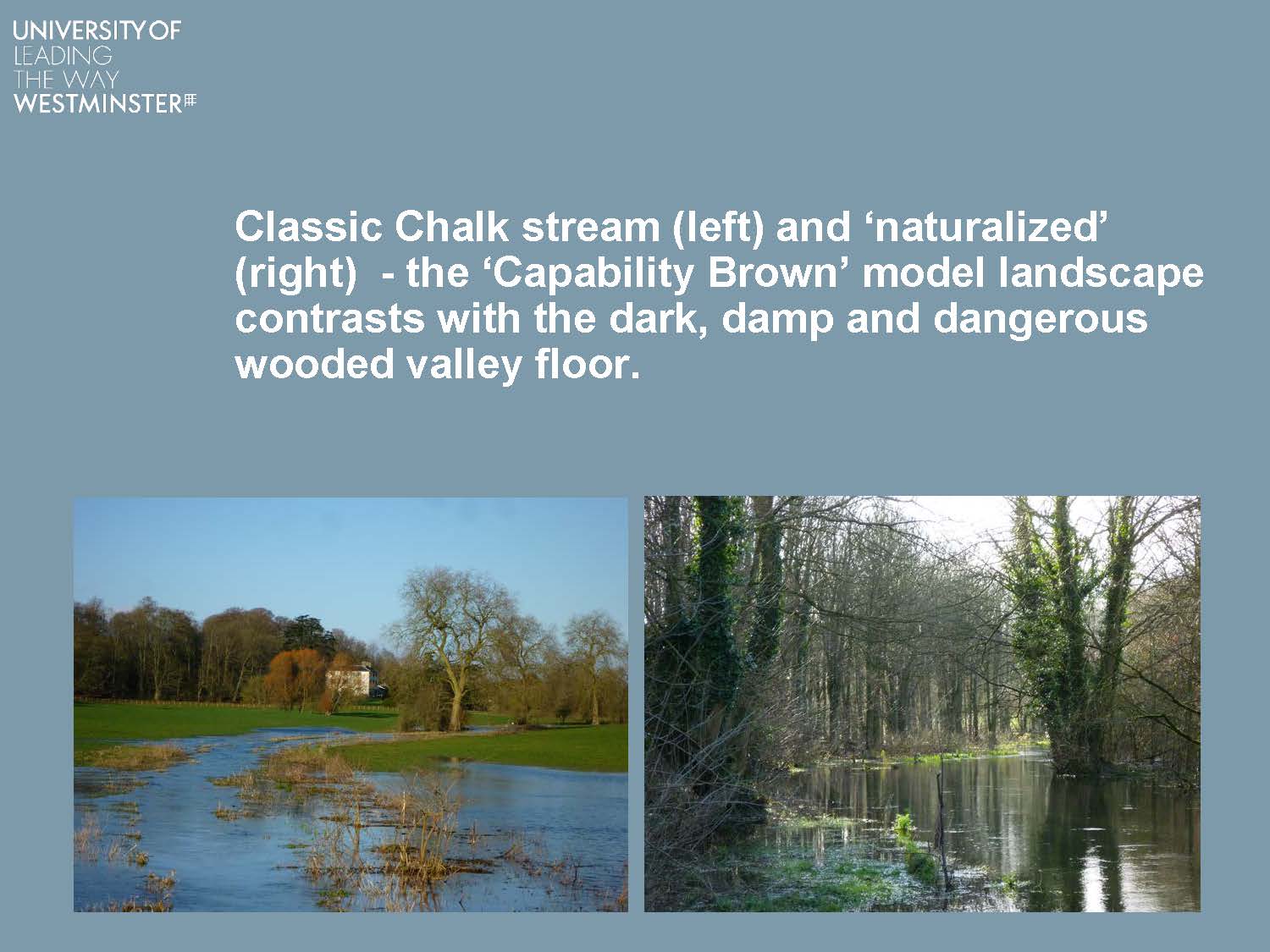 UNIVERSITY OF
LEADING
THE WAY
WESTMINSTER

Classic Chalk stream (left) and ‘naturalized’ (right) - the ‘Capability Brown’ model landscape contrasts with the dark, damp and dangerous wooded valley floor.